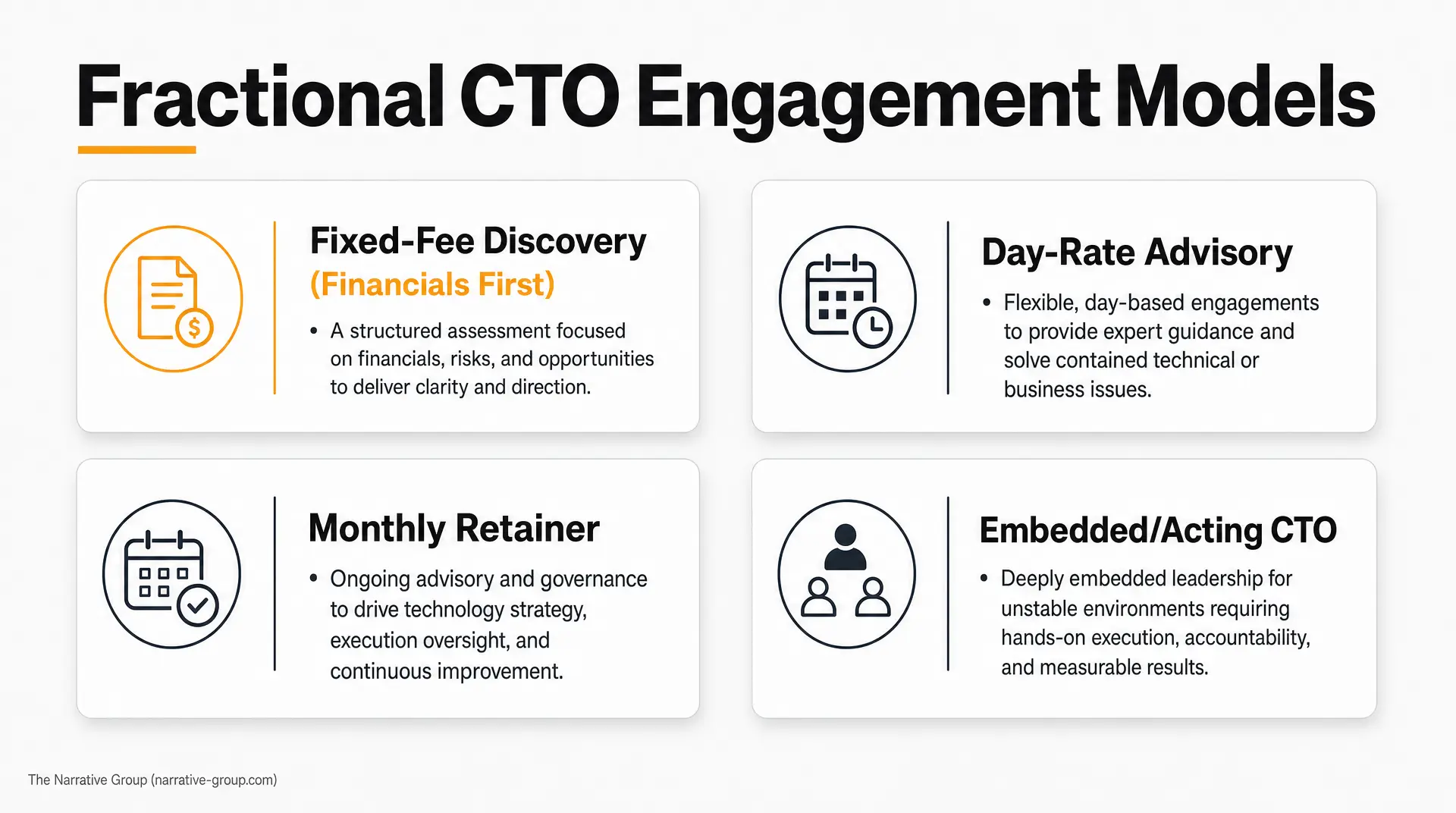 Fractional CTO Engagement Models

Fixed-Fee Discovery (Financials First)

• A structured assessment focused on financials, risks, and opportunities to deliver clarity and direction.

Day-Rate Advisory

• Flexible, day-based engagements to provide expert guidance and solve contained technical or business issues.

Monthly Retainer

• Ongoing advisory and governance to drive technology strategy, execution oversight, and continuous improvement.

Embedded/Acting CTO

• Deeply embedded leadership for unstable environments requiring hands-on execution, accountability, and measurable results.

The Narrative Group (narrative-group.com)